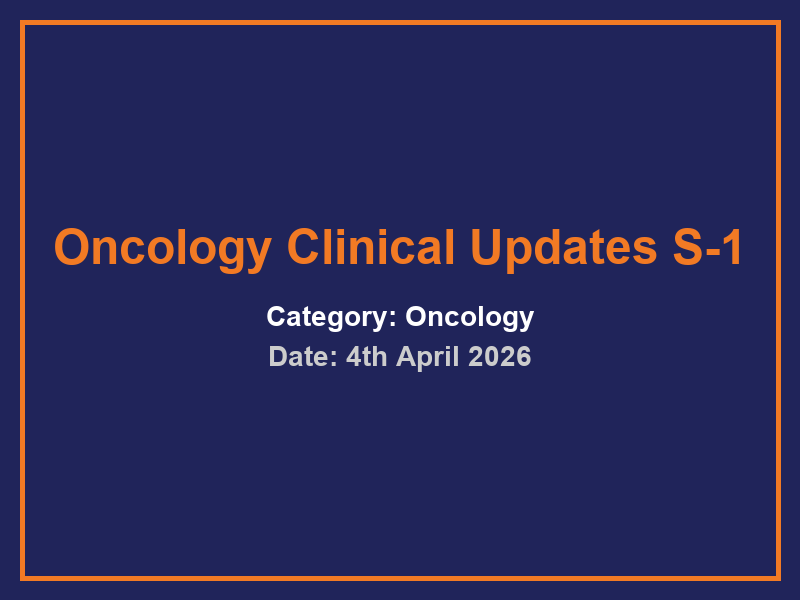 Oncology Clinical Updates S-1

Category: Oncology
Date: 4th April 2026